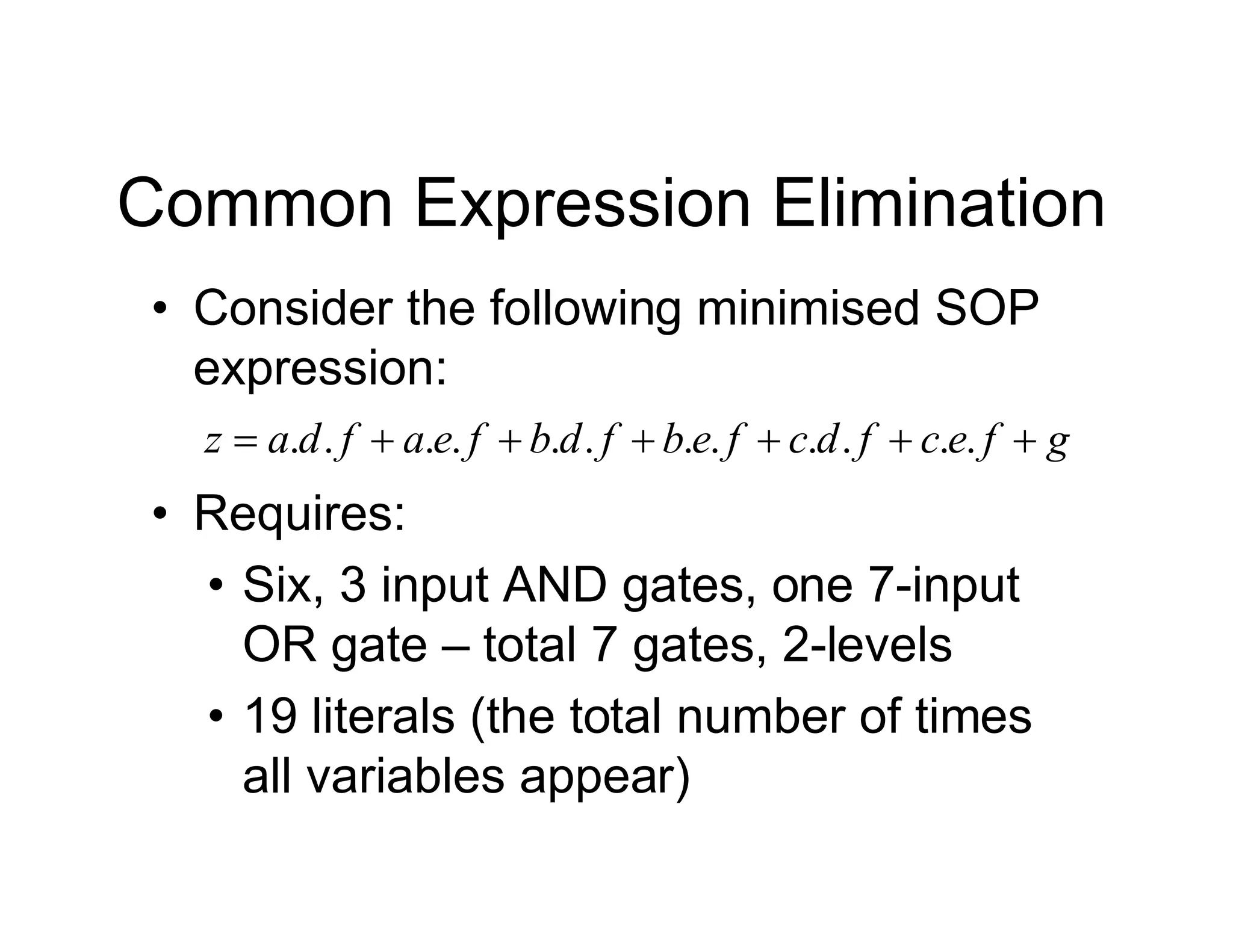 Common Expression Elimination

• Consider the following minimised SOP expression:

$z = a.d.f + a.e.f + b.d.f + b.e.f + c.d.f + c.e.f + g$

• Requires:
  • Six, 3 input AND gates, one 7-input OR gate – total 7 gates, 2-levels
  • 19 literals (the total number of times all variables appear)